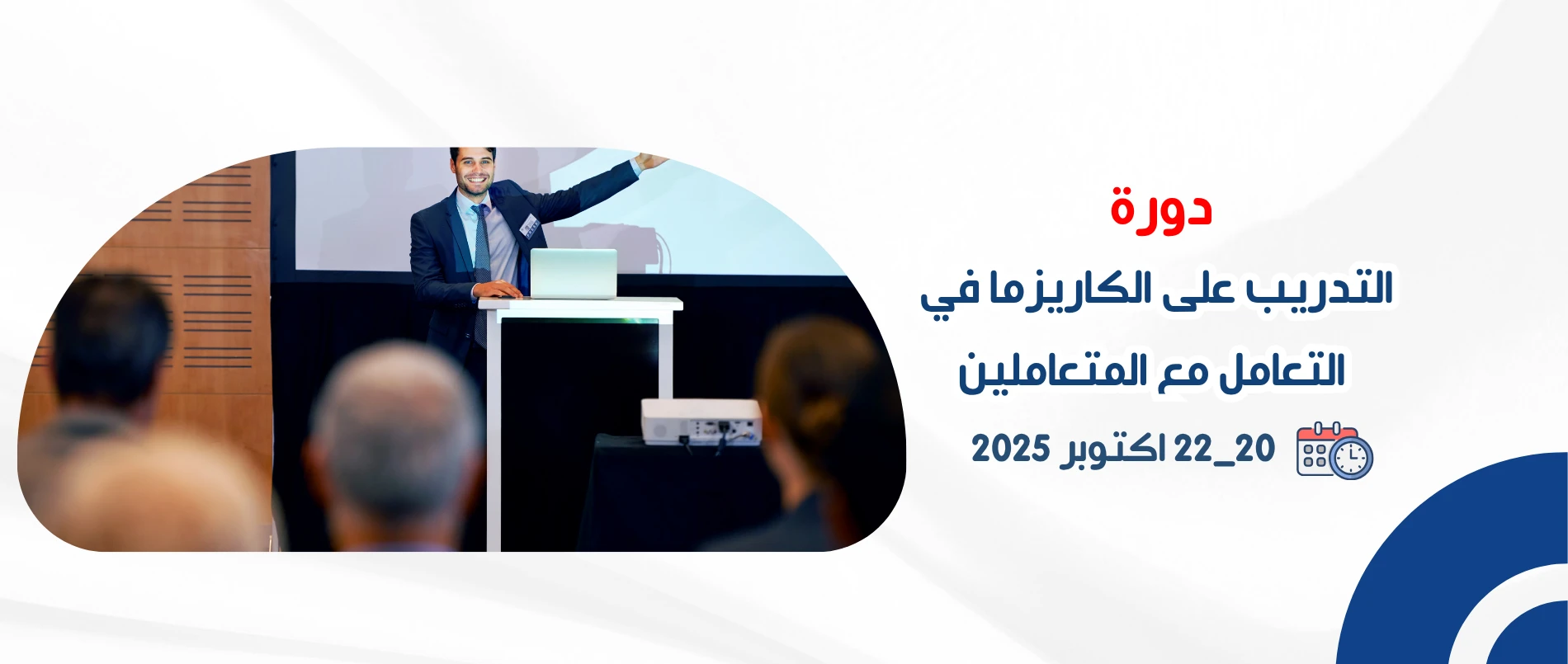 دورة

التدريب على الكاريزما في التعامل مع المتعاملين

20_22 اكتوبر 2025